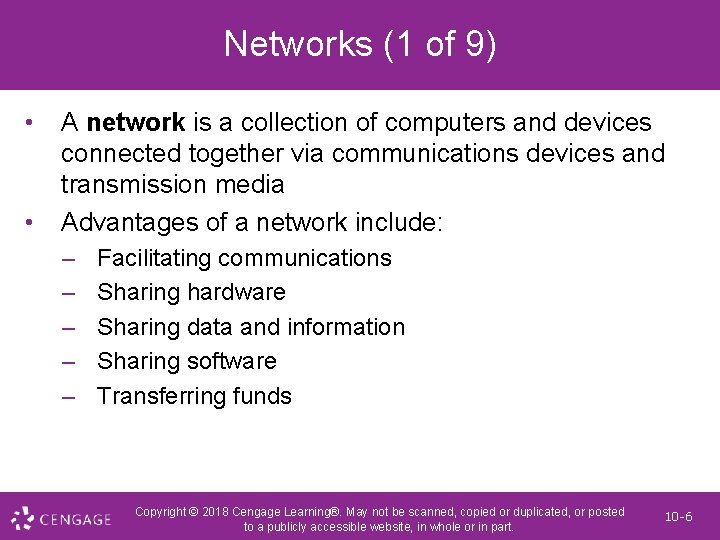 Networks (1 of 9)

• A network is a collection of computers and devices connected together via communications devices and transmission media

• Advantages of a network include:
– Facilitating communications
– Sharing hardware
– Sharing data and information
– Sharing software
– Transferring funds

CENGAGE

Copyright © 2018 Cengage Learning®. May not be scanned, copied or duplicated, or posted to a publicly accessible website, in whole or in part.

10-6